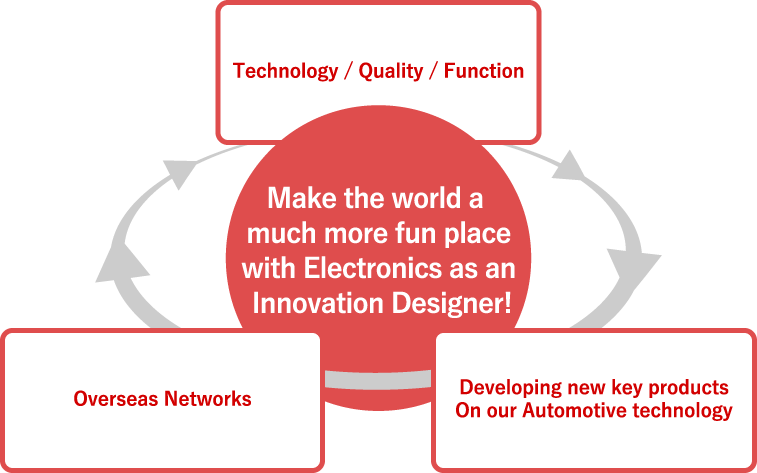 Technology / Quality / Function

Make the world a much more fun place with Electronics as an Innovation Designer!

Overseas Networks

Developing new key products
On our Automotive technology